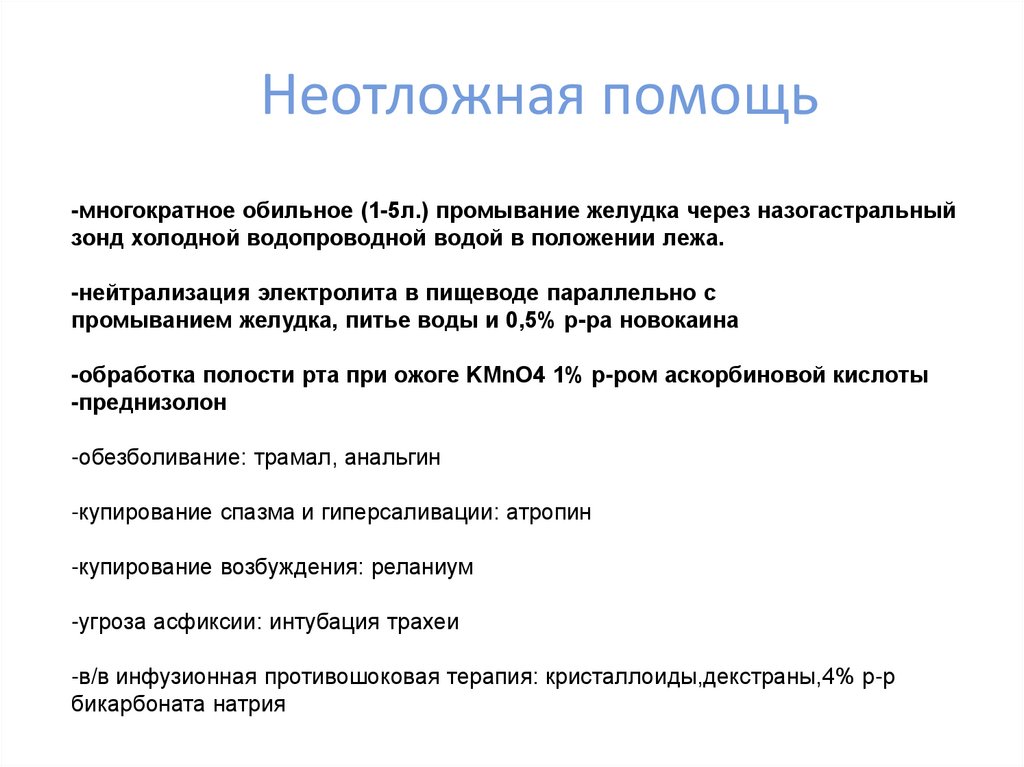 Неотложная помощь

-многократное обильное (1-5л.) промывание желудка через назогастральный зонд холодной водопроводной водой в положении лежа.

-нейтрализация электролита в пищеводе параллельно с промыванием желудка, питье воды и 0,5% р-ра новокаина

-обработка полости рта при ожоге KMnO4 1% р-ром аскорбиновой кислоты
-преднизолон

-обезболивание: трамал, анальгин

-купирование спазма и гиперсаливации: атропин

-купирование возбуждения: реланиум

-угроза асфиксии: интубация трахеи

-в/в инфузионная противошоковая терапия: кристаллоиды,декстраны,4% р-р бикарбоната натрия